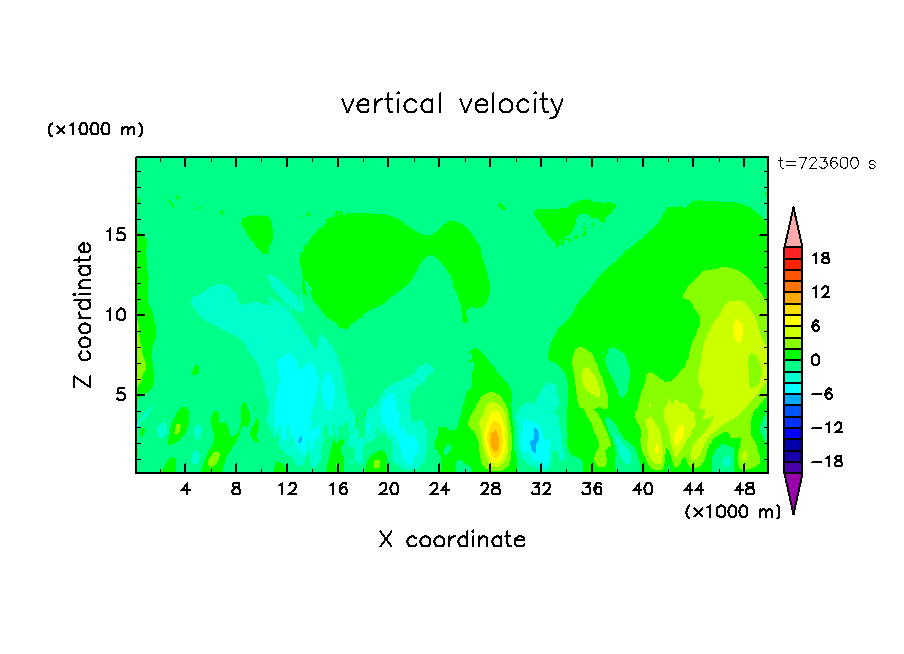 vertical velocity

(×1000 m)

t=723600 s

Z coordinate

15
10
5

18
12
6
0
−6
−12
−18

4 8 12 16 20 24 28 32 36 40 44 48

(×1000 m)

X coordinate